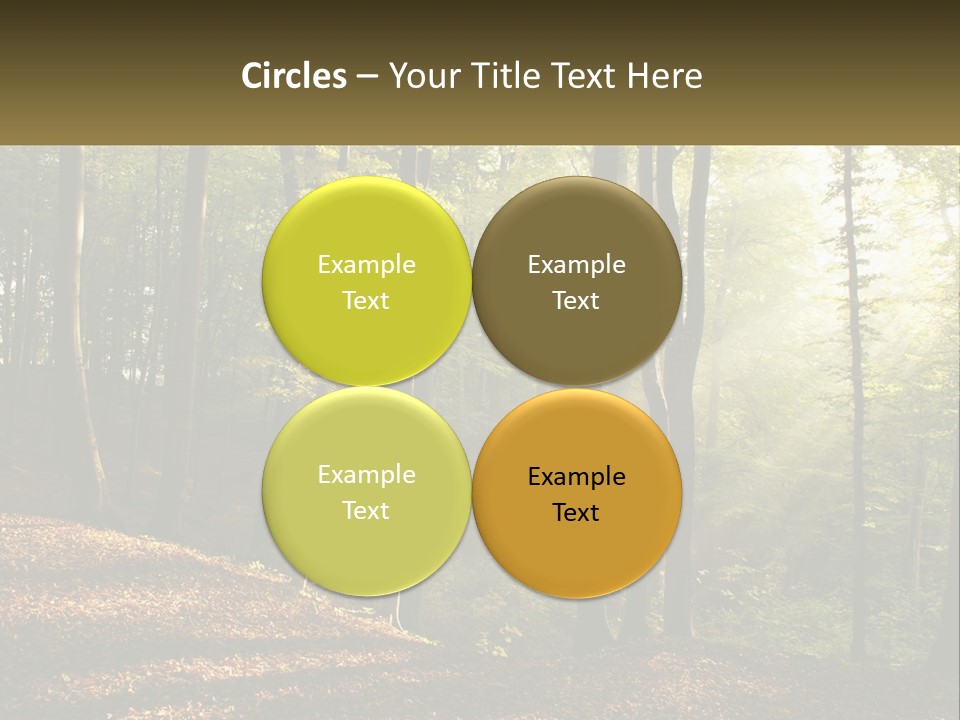 Circles – Your Title Text Here

Example Text

Example Text

Example Text

Example Text